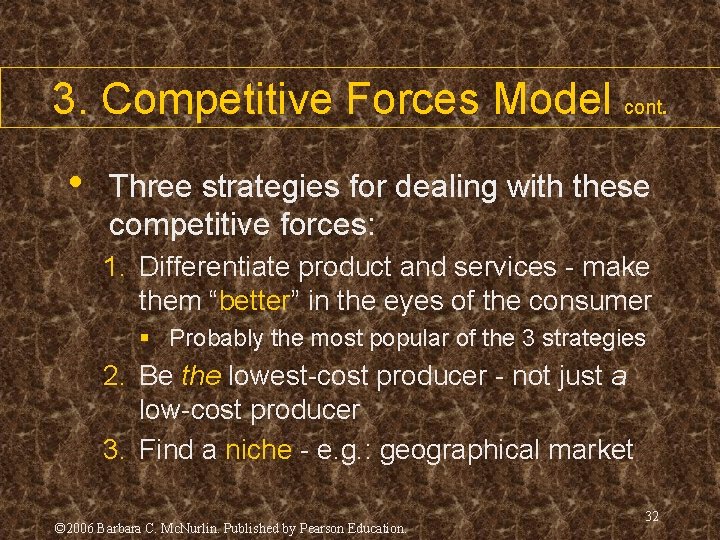 3. Competitive Forces Model cont.

• Three strategies for dealing with these competitive forces:

1. Differentiate product and services - make them “better” in the eyes of the consumer

▪ Probably the most popular of the 3 strategies

2. Be the lowest-cost producer - not just a low-cost producer

3. Find a niche - e.g.: geographical market

32

©2006 Barbara C. McNurlin. Published by Pearson Education.